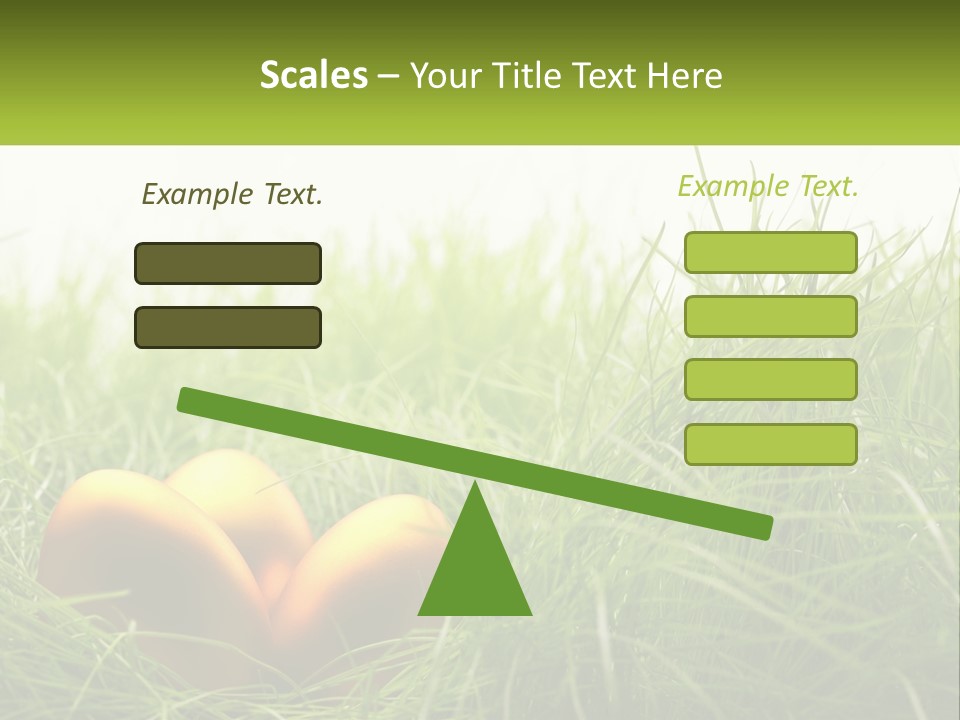 Scales – Your Title Text Here

Example Text.

Example Text.